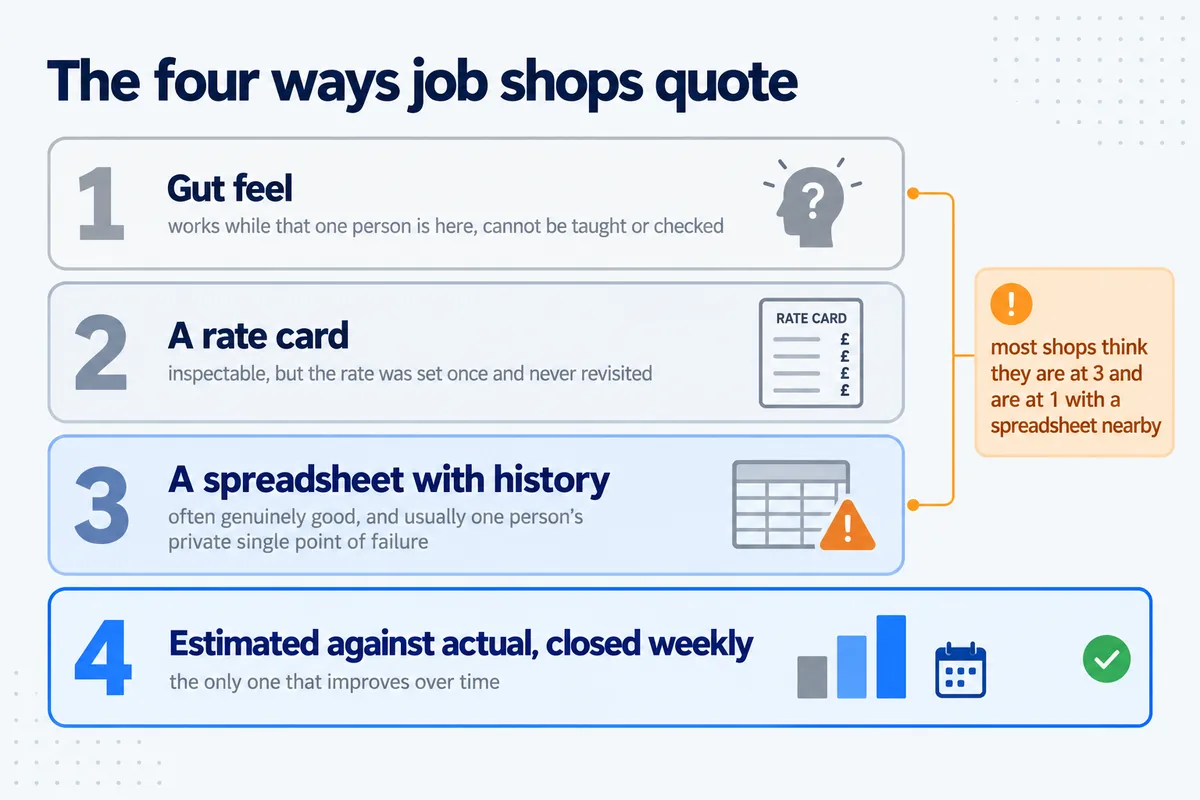 The four ways job shops quote

1
Gut feel
works while that one person is here, cannot be taught or checked

?

2
A rate card
inspectable, but the rate was set once and never revisited

RATE CARD
£
£
£
£

3
A spreadsheet with history
often genuinely good, and usually one person's private single point of failure

!

!
most shops think they are at 3 and are at 1 with a spreadsheet nearby

4
Estimated against actual, closed weekly
the only one that improves over time